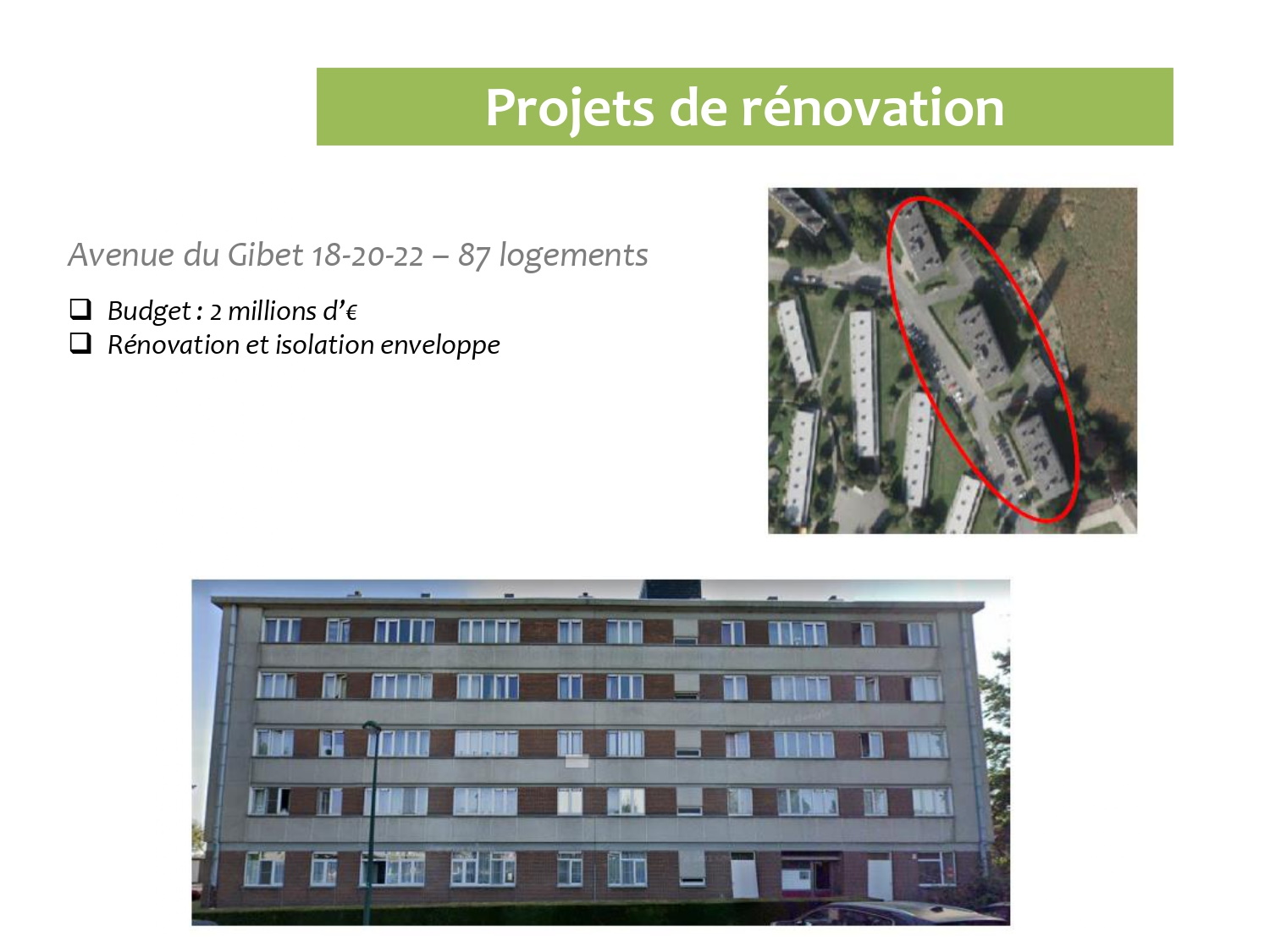 Projets de rénovation

Avenue du Gibet 18-20-22 – 87 logements

❑ Budget : 2 millions d'€
❑ Rénovation et isolation enveloppe